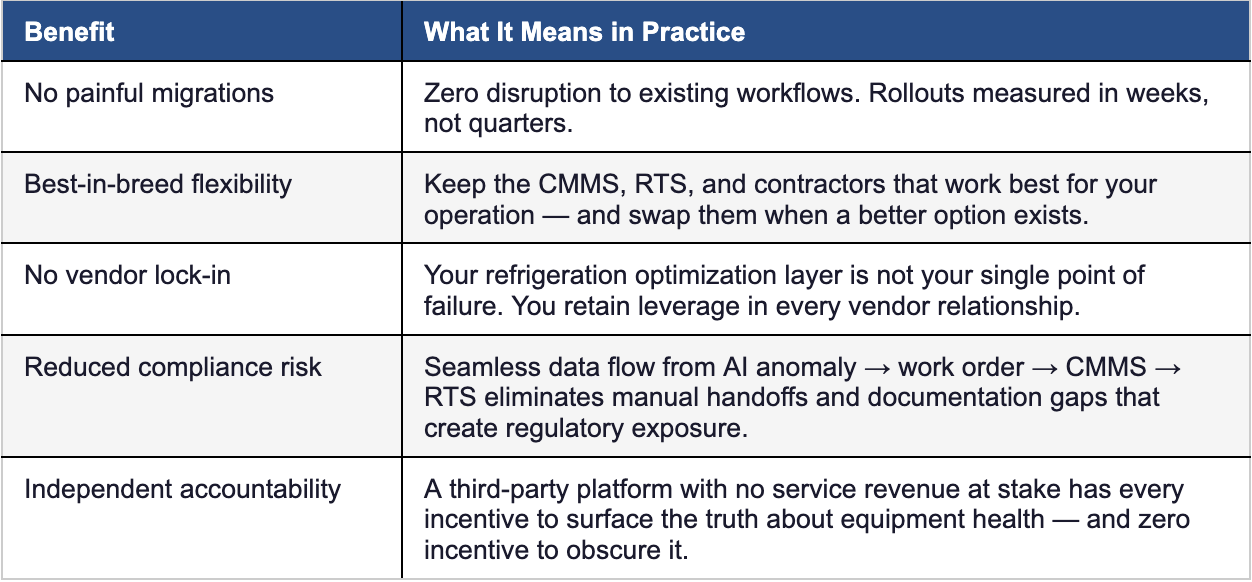 | Benefit | What It Means in Practice |
|---|---|
| No painful migrations | Zero disruption to existing workflows. Rollouts measured in weeks, not quarters. |
| Best-in-breed flexibility | Keep the CMMS, RTS, and contractors that work best for your operation — and swap them when a better option exists. |
| No vendor lock-in | Your refrigeration optimization layer is not your single point of failure. You retain leverage in every vendor relationship. |
| Reduced compliance risk | Seamless data flow from AI anomaly → work order → CMMS → RTS eliminates manual handoffs and documentation gaps that create regulatory exposure. |
| Independent accountability | A third-party platform with no service revenue at stake has every incentive to surface the truth about equipment health — and zero incentive to obscure it. |